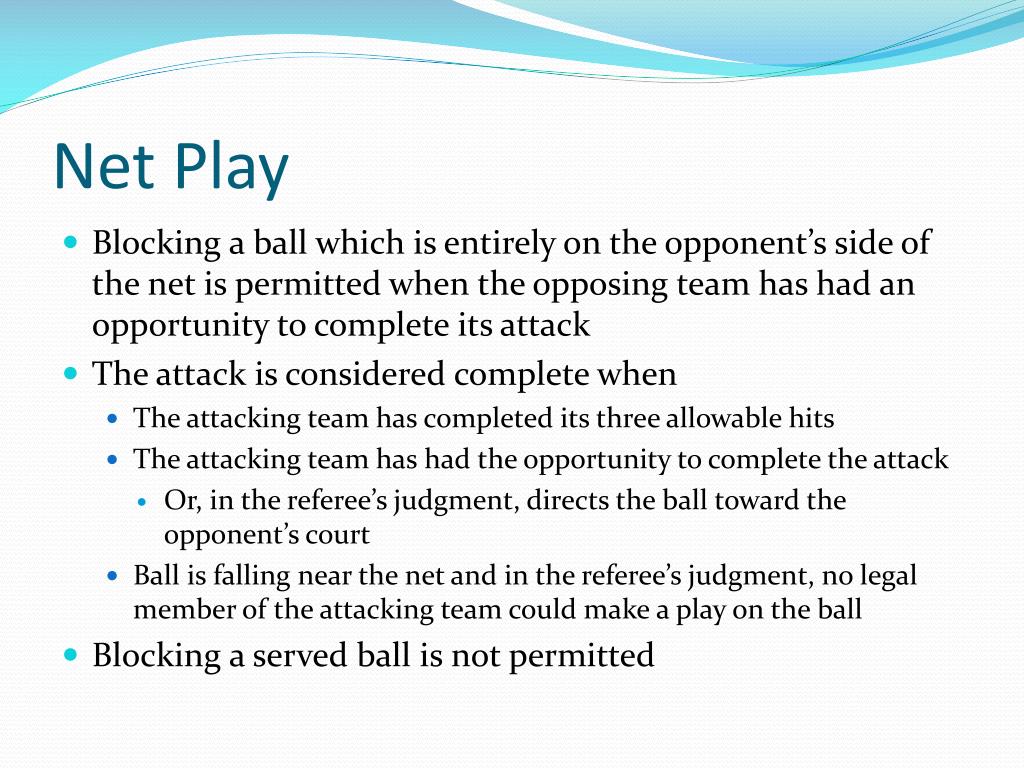 Net Play

- Blocking a ball which is entirely on the opponent's side of the net is permitted when the opposing team has had an opportunity to complete its attack
- The attack is considered complete when
  - The attacking team has completed its three allowable hits
  - The attacking team has had the opportunity to complete the attack
    - Or, in the referee's judgment, directs the ball toward the opponent's court
  - Ball is falling near the net and in the referee's judgment, no legal member of the attacking team could make a play on the ball
- Blocking a served ball is not permitted